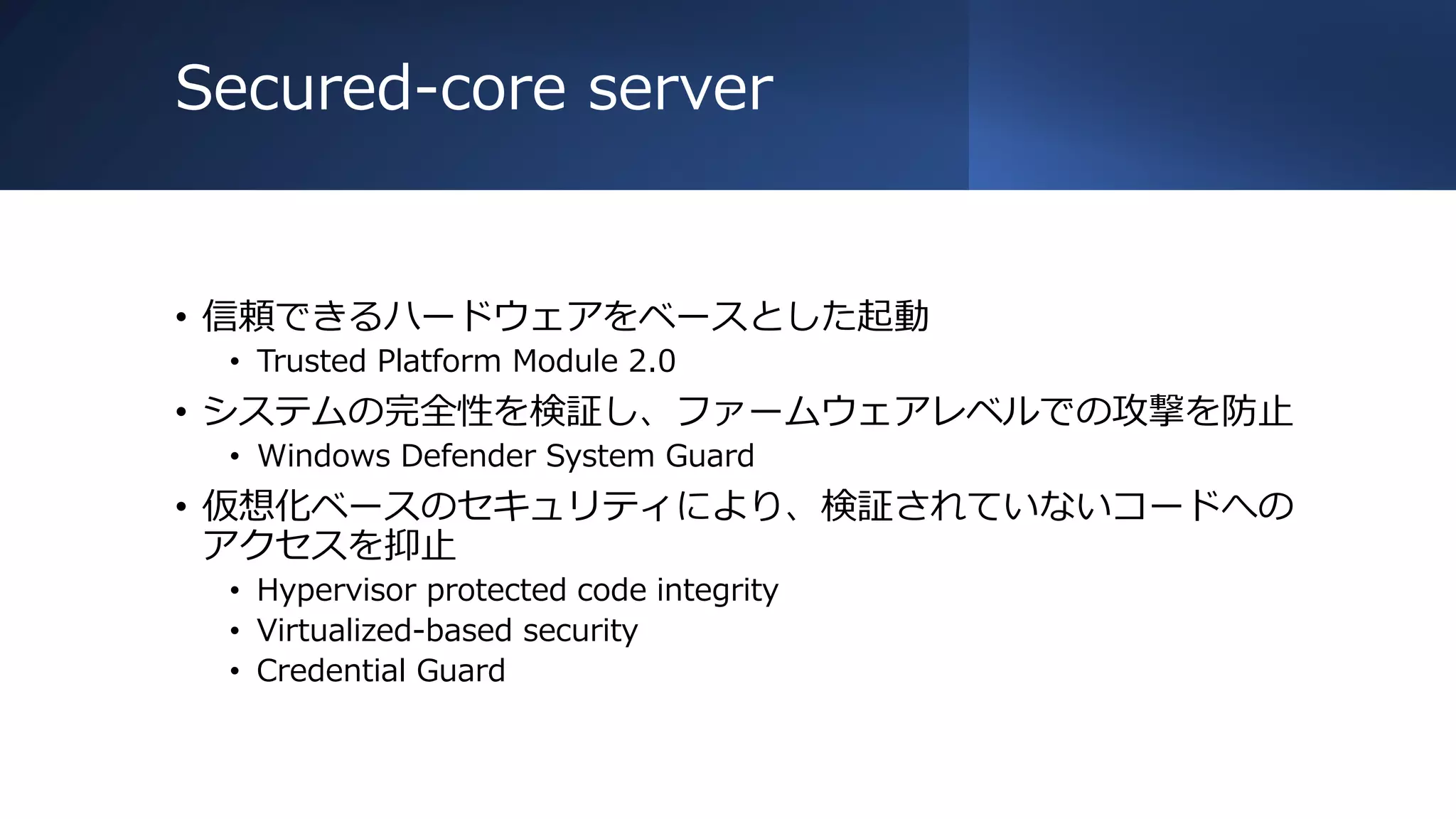 Secured-core server

• 信頼できるハードウェアをベースとした起動
  • Trusted Platform Module 2.0
• システムの完全性を検証し、ファームウェアレベルでの攻撃を防止
  • Windows Defender System Guard
• 仮想化ベースのセキュリティにより、検証されていないコードへのアクセスを抑止
  • Hypervisor protected code integrity
  • Virtualized-based security
  • Credential Guard